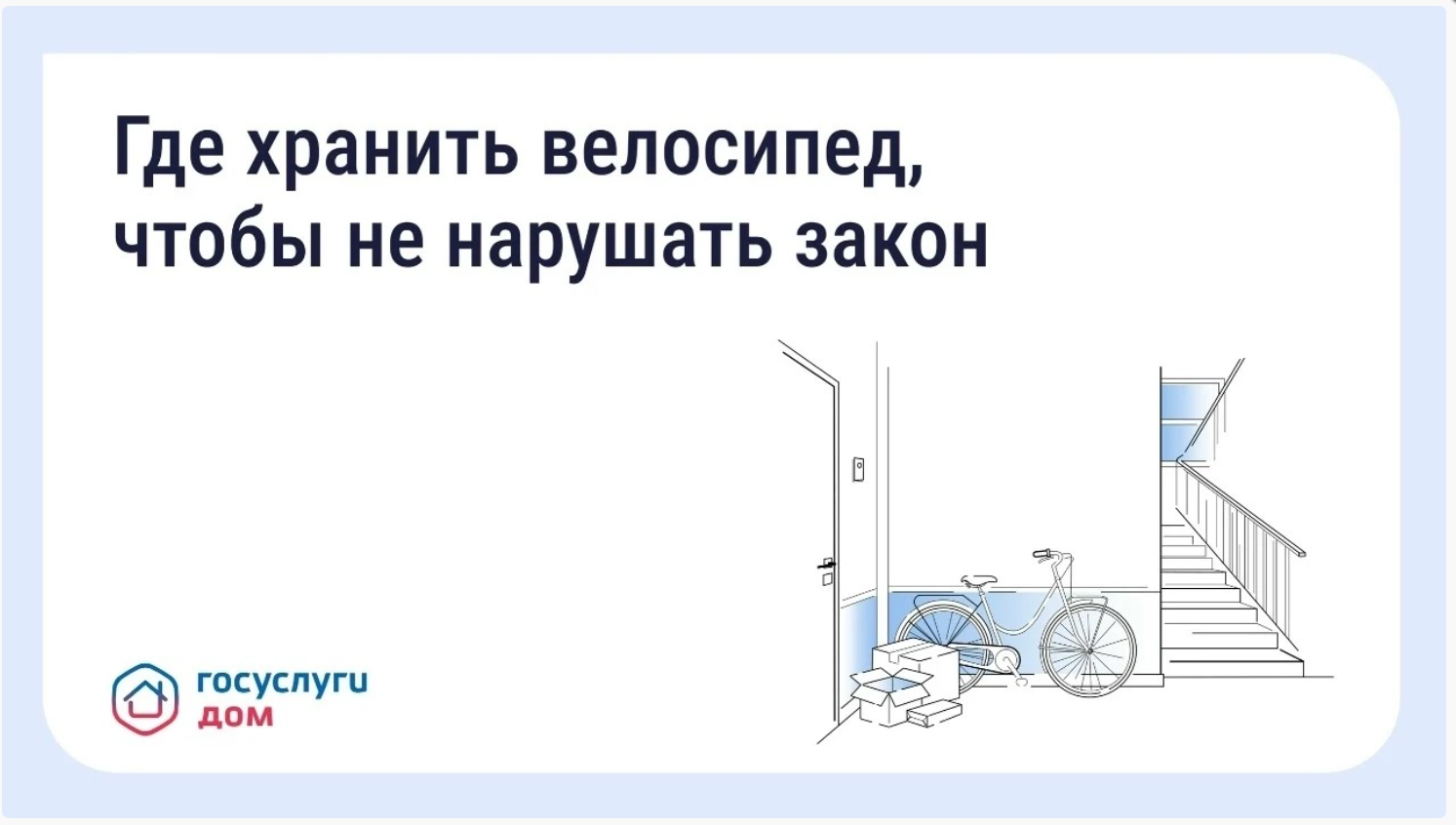 Где хранить велосипед, чтобы не нарушать закон

госуслуги
дом